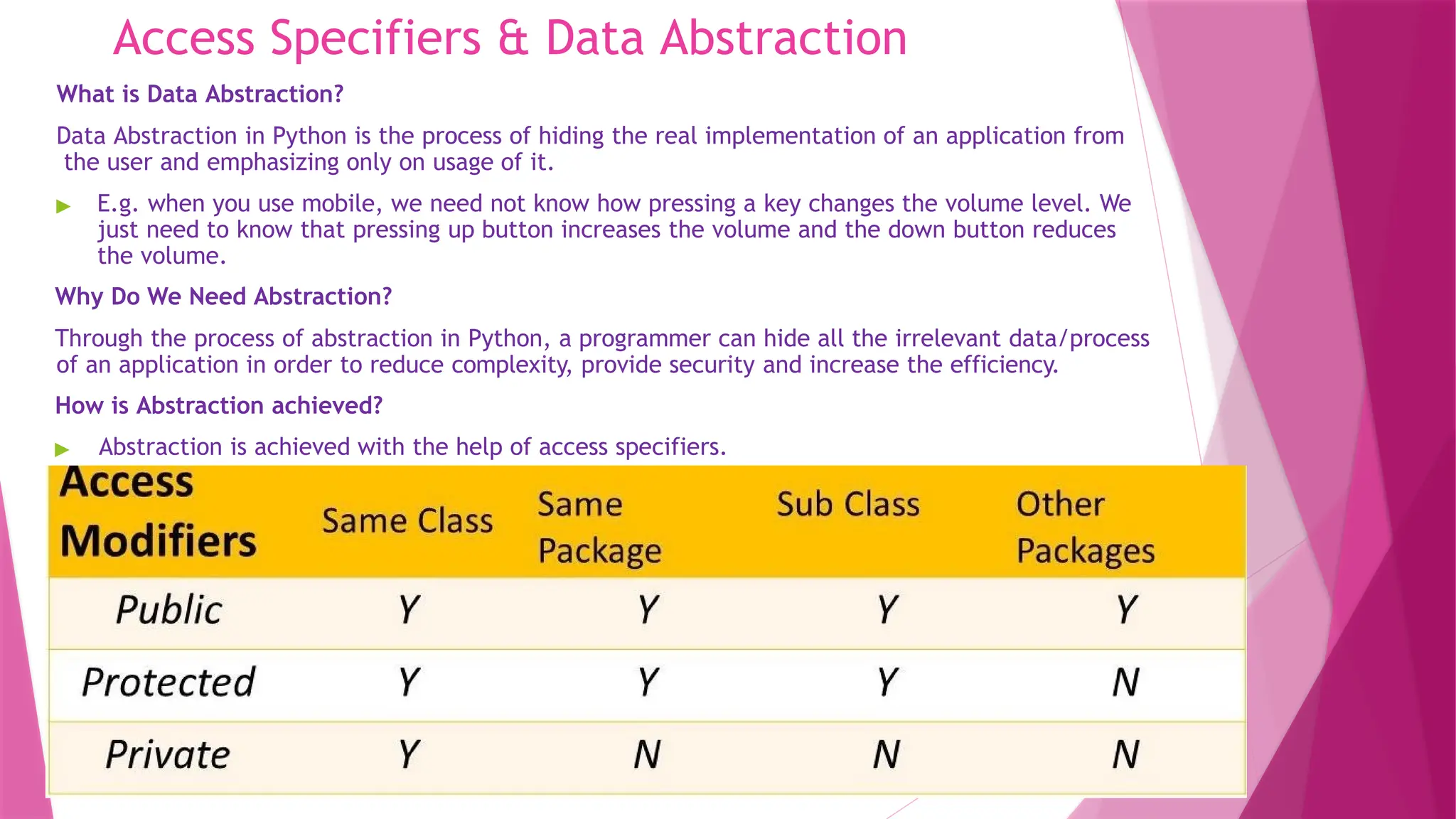 Access Specifiers & Data Abstraction

What is Data Abstraction?

Data Abstraction in Python is the process of hiding the real implementation of an application from the user and emphasizing only on usage of it.

▶ E.g. when you use mobile, we need not know how pressing a key changes the volume level. We just need to know that pressing up button increases the volume and the down button reduces the volume.

Why Do We Need Abstraction?

Through the process of abstraction in Python, a programmer can hide all the irrelevant data/process of an application in order to reduce complexity, provide security and increase the efficiency.

How is Abstraction achieved?

▶ Abstraction is achieved with the help of access specifiers.

| Access Modifiers | Same Class | Same Package | Sub Class | Other Packages |
|---|---|---|---|---|
| Public | Y | Y | Y | Y |
| Protected | Y | Y | Y | N |
| Private | Y | N | N | N |